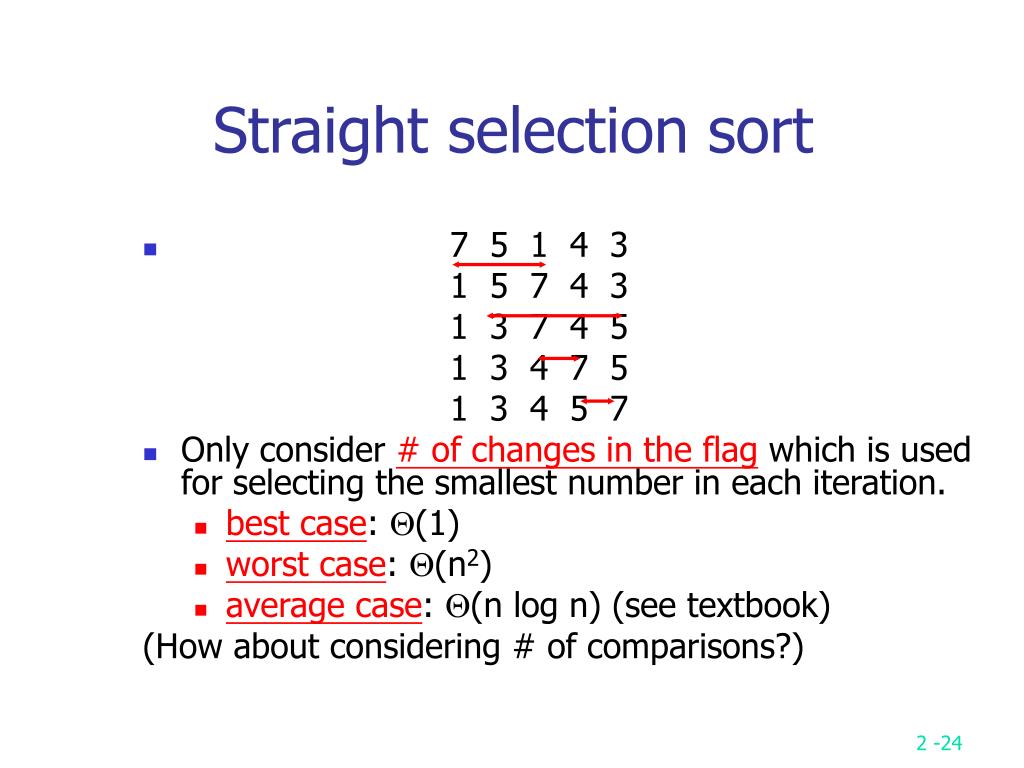 Straight selection sort

7 5 1 4 3
1 5 7 4 3
1 3 7 4 5
1 3 4 7 5
1 3 4 5 7

Only consider # of changes in the flag which is used for selecting the smallest number in each iteration.

best case: $\Theta(1)$

worst case: $\Theta(n^2)$

average case: $\Theta(n \log n)$ (see textbook)

(How about considering # of comparisons?)

2 -24